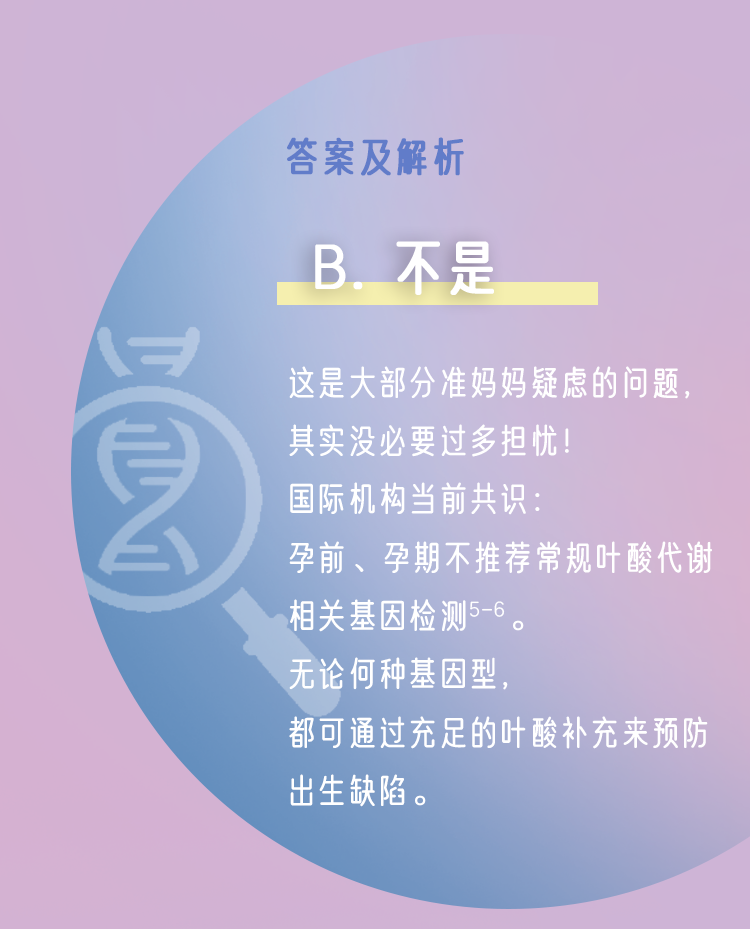 答案及解析

B. 不是

这是大部分准妈妈疑虑的问题，其实没必要过多担忧！
国际机构当前共识：
孕前、孕期不推荐常规叶酸代谢相关基因检测$^{5-6}$。
无论何种基因型，
都可通过充足的叶酸补充来预防出生缺陷。